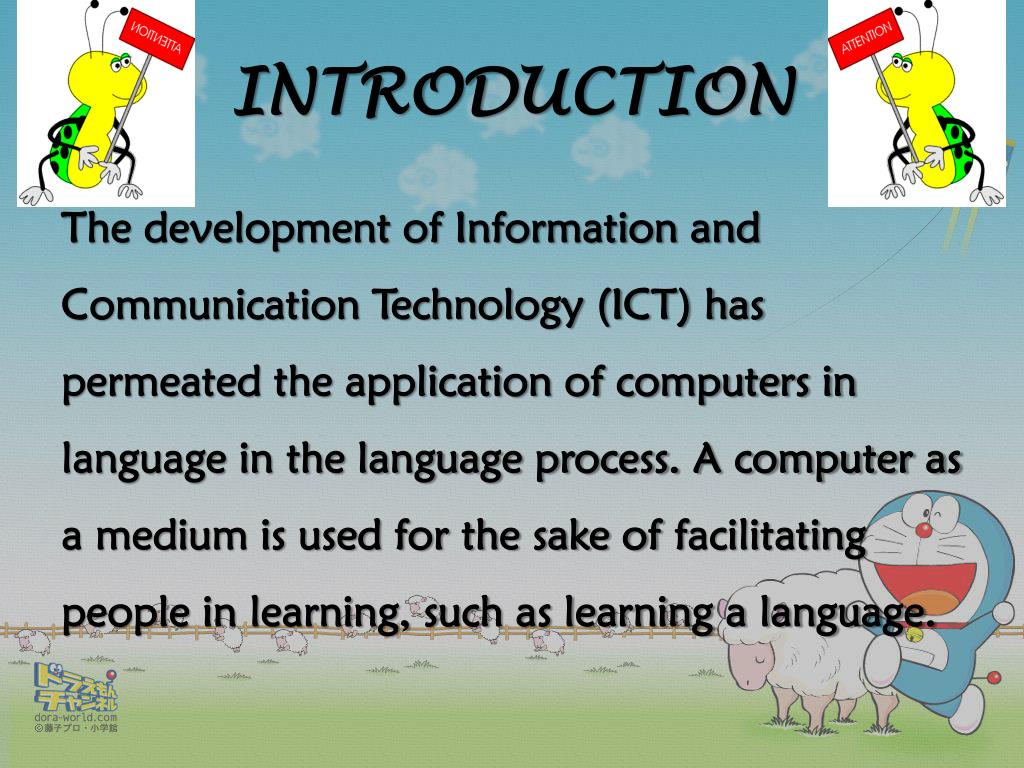 ATTENTION

INTRODUCTION

ATTENTION

The development of Information and Communication Technology (ICT) has permeated the application of computers in language in the language process. A computer as a medium is used for the sake of facilitating people in learning, such as learning a language.

ドラえもんチャンネル
dora-world.com
©藤子プロ・小学館